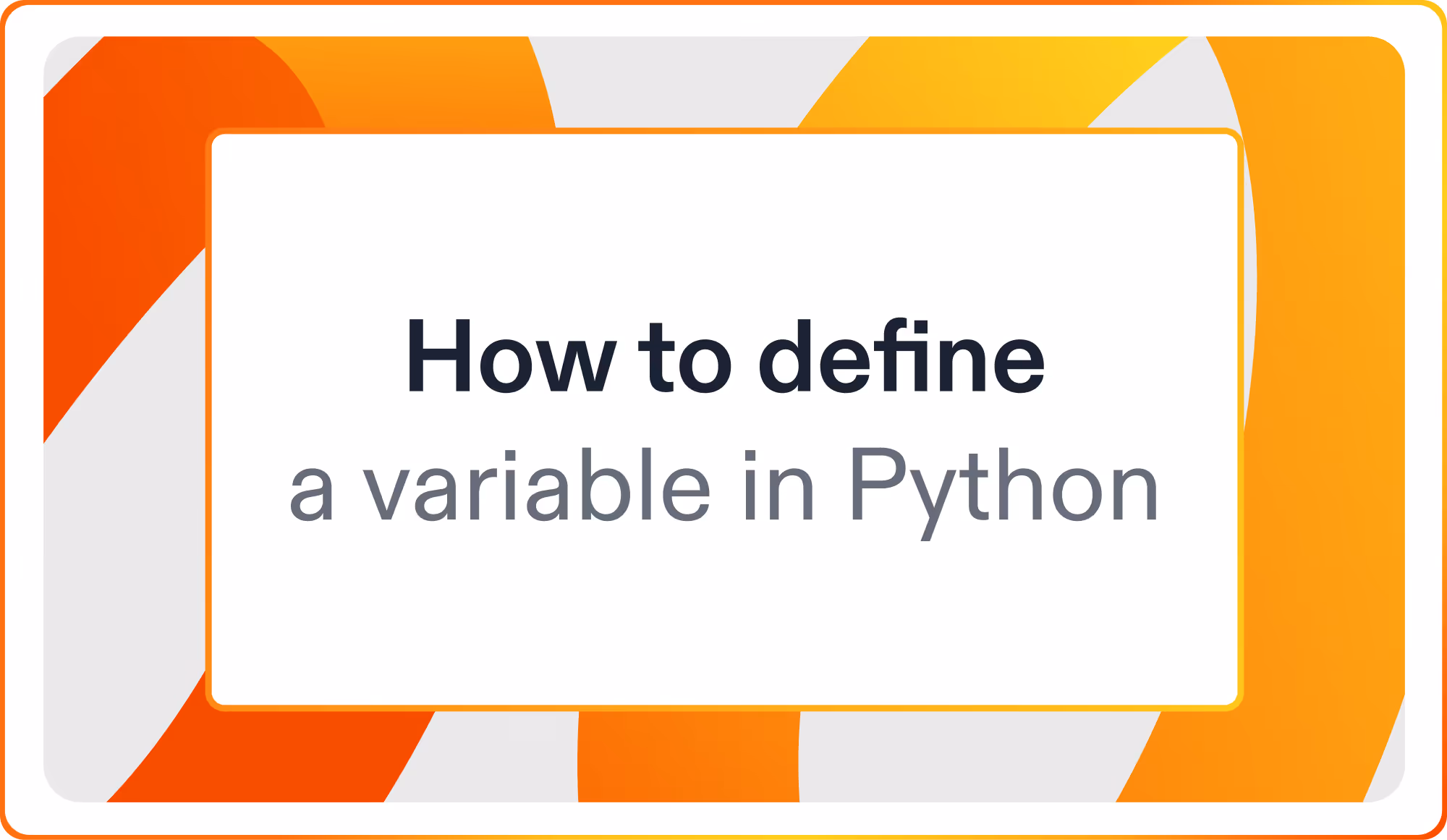 How to define
a variable in Python